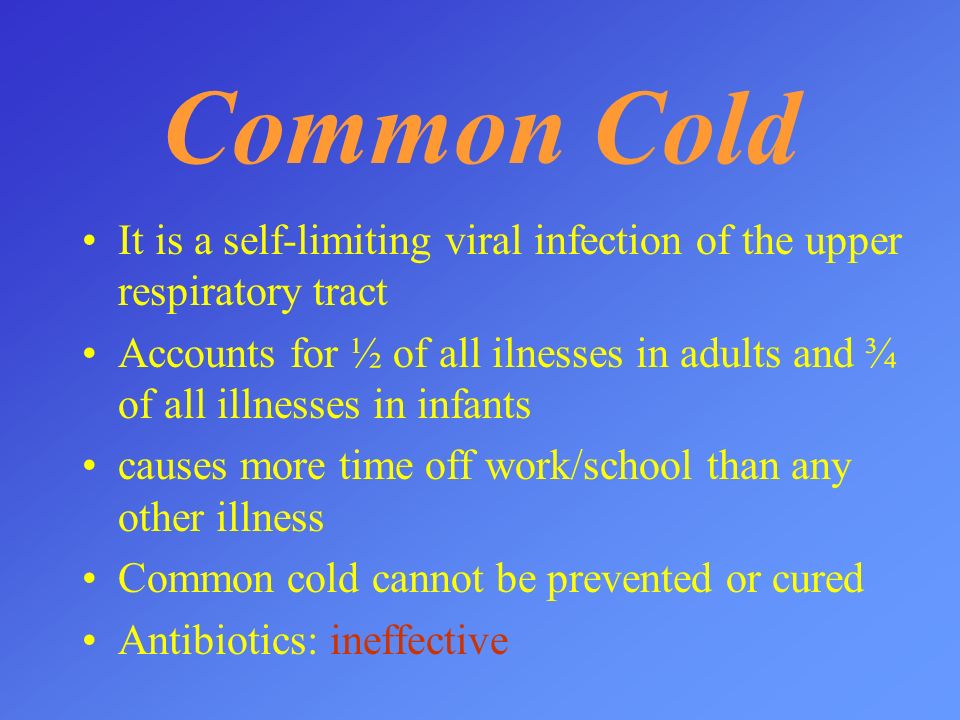 Common Cold

• It is a self-limiting viral infection of the upper respiratory tract
• Accounts for ½ of all ilnesses in adults and ¾ of all illnesses in infants
• causes more time off work/school than any other illness
• Common cold cannot be prevented or cured
• Antibiotics: ineffective